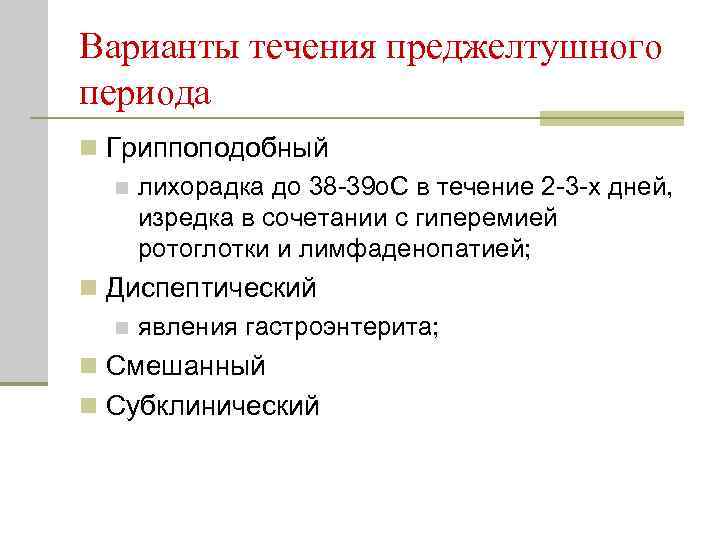 Варианты течения преджелтушного периода

Гриппоподобный

лихорадка до 38-39оС в течение 2-3-х дней, изредка в сочетании с гиперемией ротоглотки и лимфаденопатией;

Диспептический

явления гастроэнтерита;

Смешанный

Субклинический